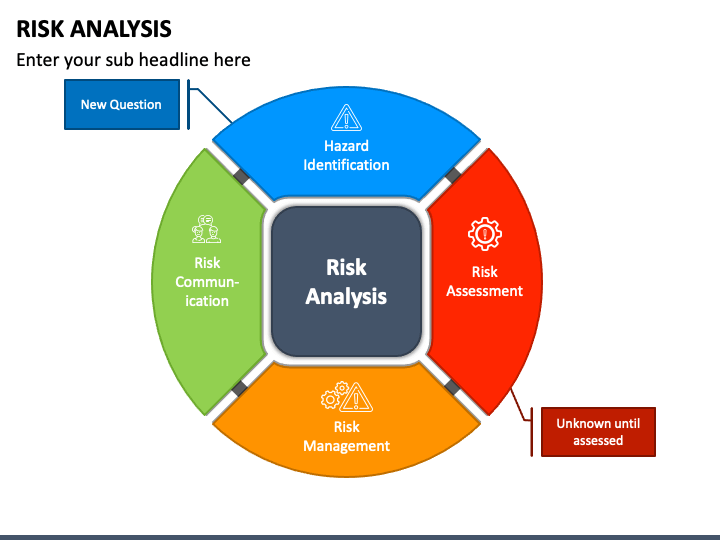 RISK ANALYSIS

Enter your sub headline here

New Question

Hazard Identification

Risk Communication

Risk Analysis

Risk Assessment

Risk Management

Unknown until assessed